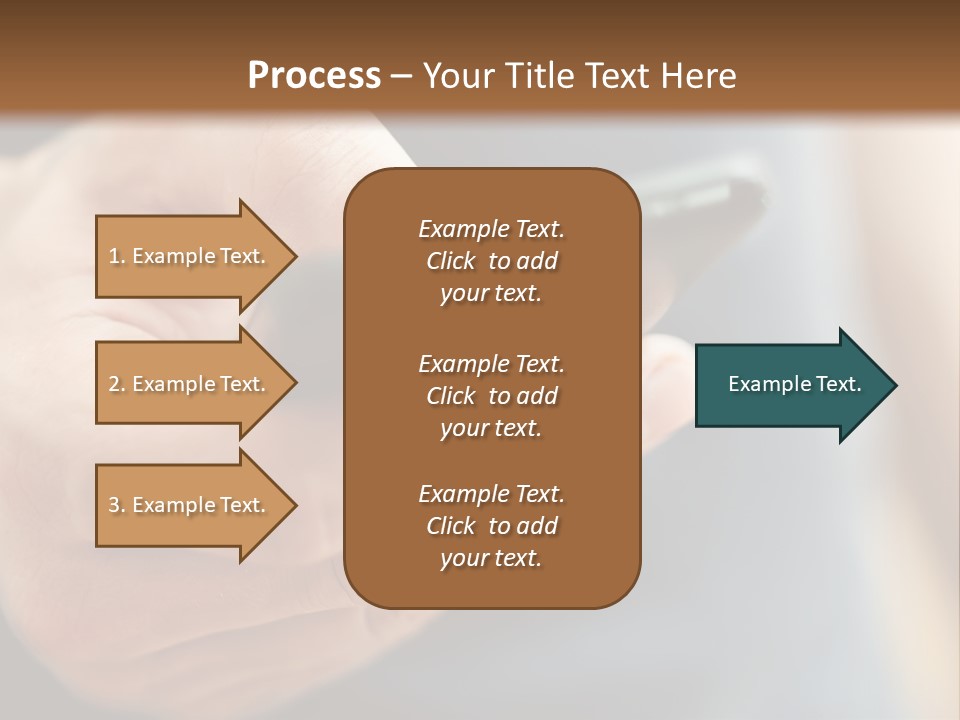 Process – Your Title Text Here

1. Example Text.

2. Example Text.

3. Example Text.

Example Text. Click to add your text.

Example Text. Click to add your text.

Example Text. Click to add your text.

Example Text.